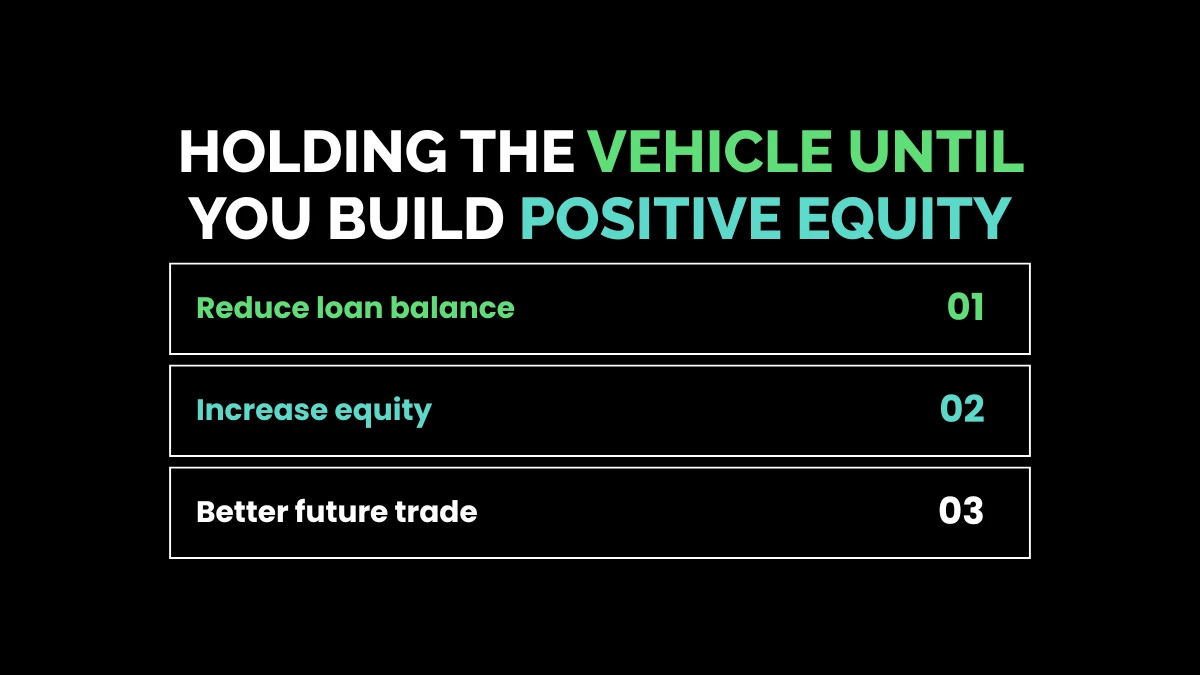 HOLDING THE VEHICLE UNTIL YOU BUILD POSITIVE EQUITY

Reduce loan balance 01

Increase equity 02

Better future trade 03